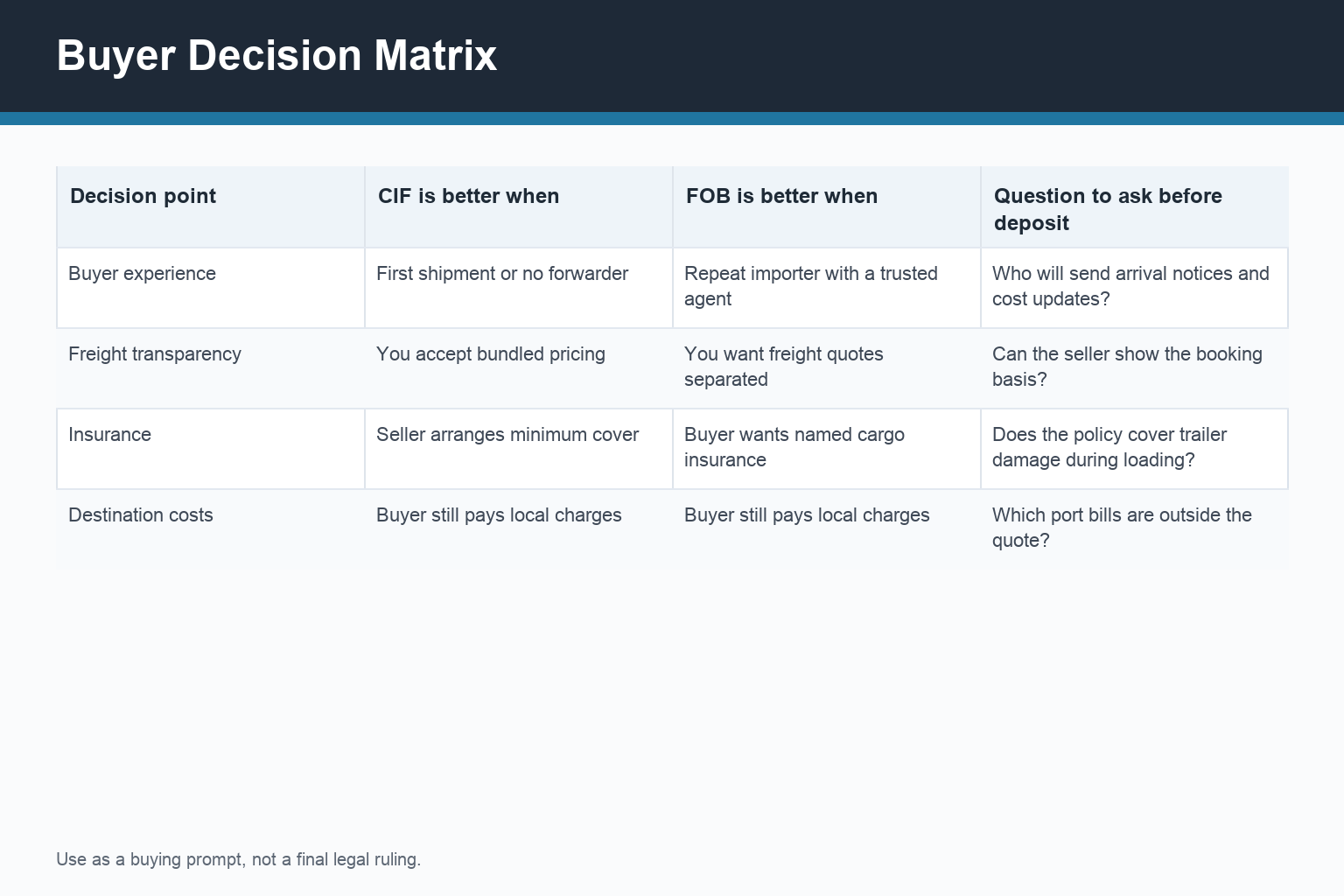 Buyer Decision Matrix

| Decision point | CIF is better when | FOB is better when | Question to ask before deposit |
|---|---|---|---|
| Buyer experience | First shipment or no forwarder | Repeat importer with a trusted agent | Who will send arrival notices and cost updates? |
| Freight transparency | You accept bundled pricing | You want freight quotes separated | Can the seller show the booking basis? |
| Insurance | Seller arranges minimum cover | Buyer wants named cargo insurance | Does the policy cover trailer damage during loading? |
| Destination costs | Buyer still pays local charges | Buyer still pays local charges | Which port bills are outside the quote? |

Use as a buying prompt, not a final legal ruling.